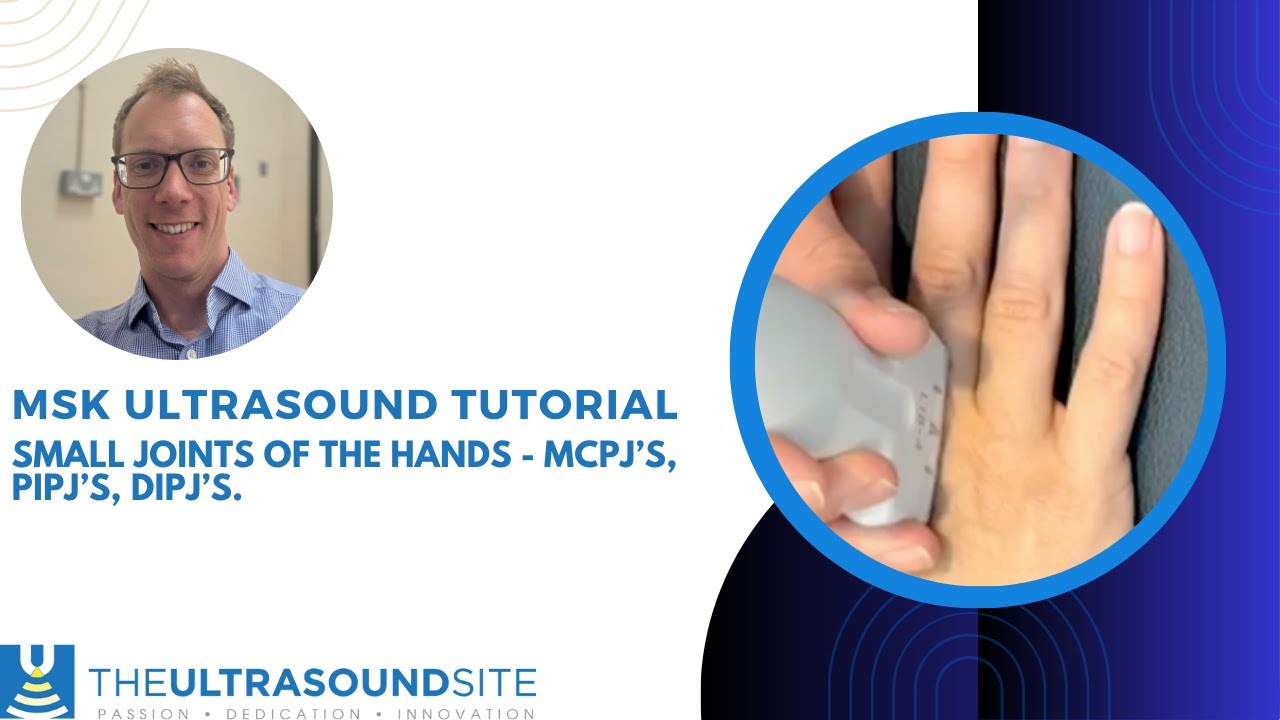 MSK ULTRASOUND TUTORIAL
SMALL JOINTS OF THE HANDS - MCPJ'S, PIPJ'S, DIPJ'S.

THEULTRASOUNDSITE
PASSION • DEDICATION • INNOVATION